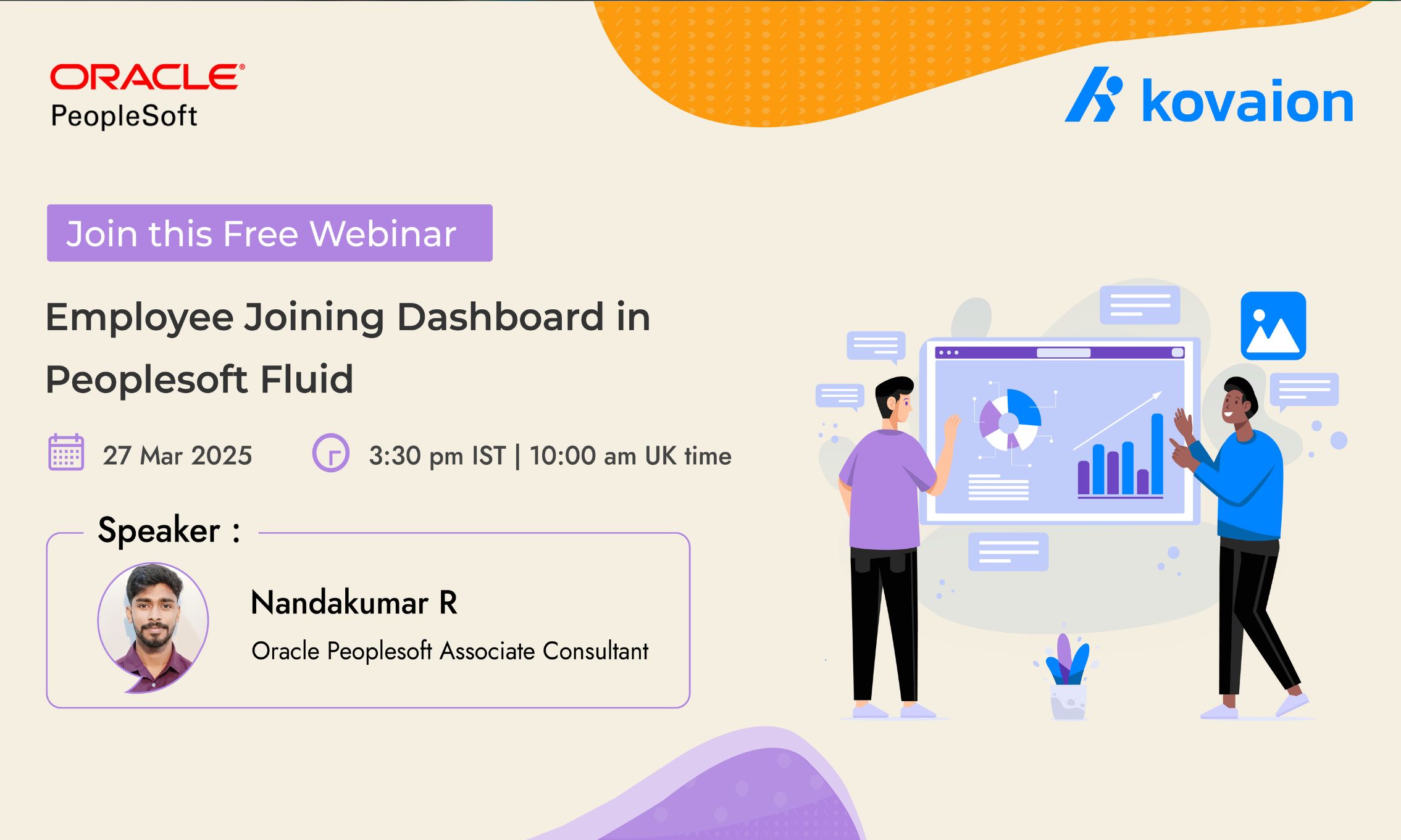 ORACLE
PeopleSoft

kovaion

Join this Free Webinar

Employee Joining Dashboard in Peoplesoft Fluid

27 Mar 2025

3:30 pm IST | 10:00 am UK time

Speaker :

Nandakumar R

Oracle Peoplesoft Associate Consultant